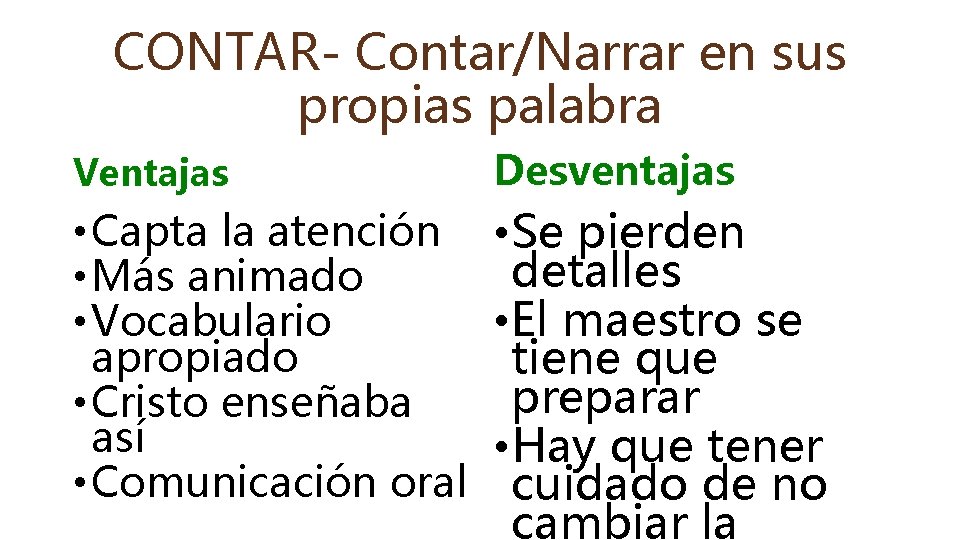 CONTAR- Contar/Narrar en sus propias palabra

Ventajas

• Capta la atención
• Más animado
• Vocabulario apropiado
• Cristo enseñaba así
• Comunicación oral

Desventajas

• Se pierden detalles
• El maestro se tiene que preparar
• Hay que tener cuidado de no cambiar la